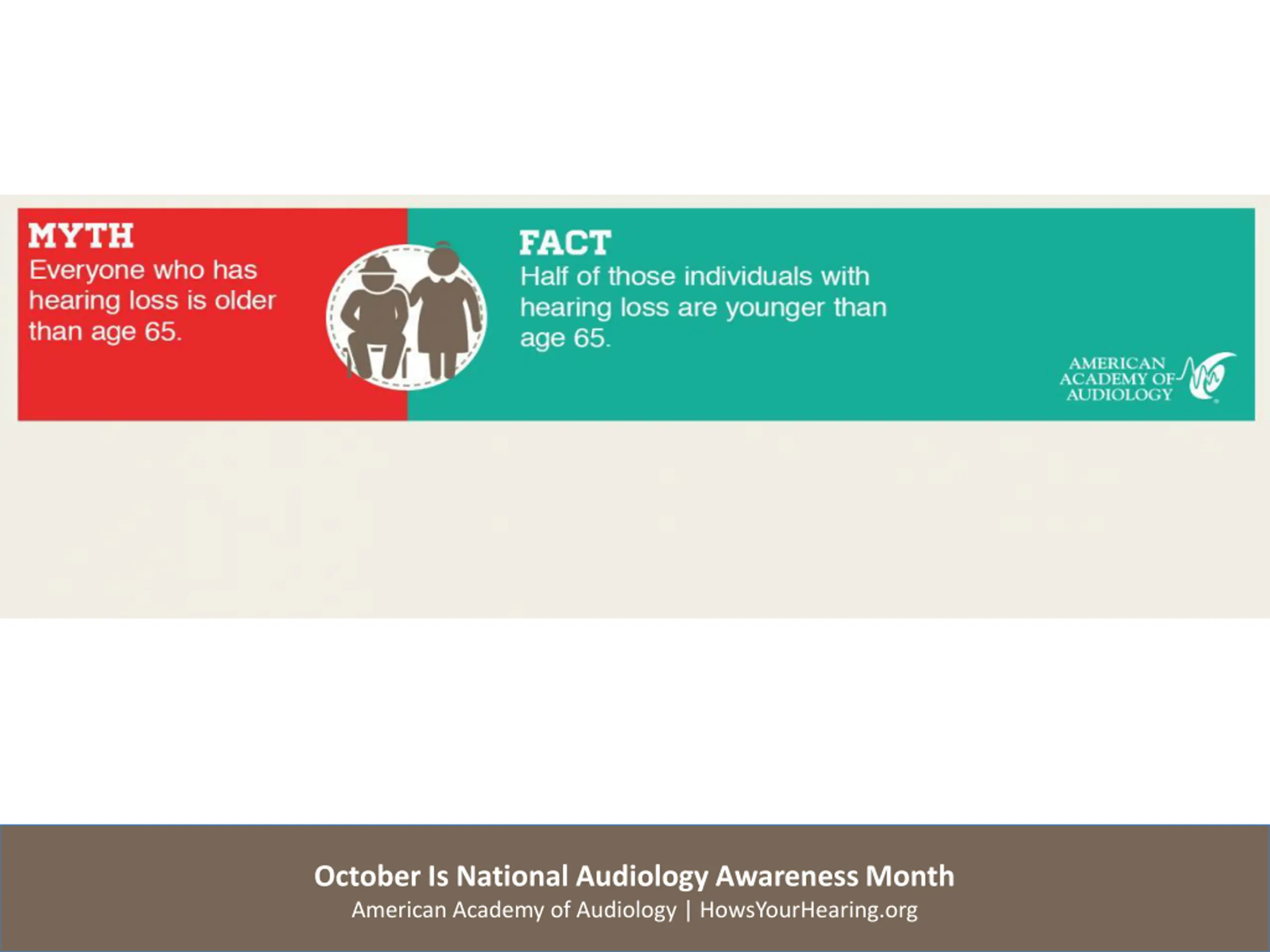 MYTH
Everyone who has hearing loss is older than age 65.

FACT
Half of those individuals with hearing loss are younger than age 65.

AMERICAN ACADEMY OF AUDIOLOGY

October Is National Audiology Awareness Month
American Academy of Audiology | HowsYourHearing.org